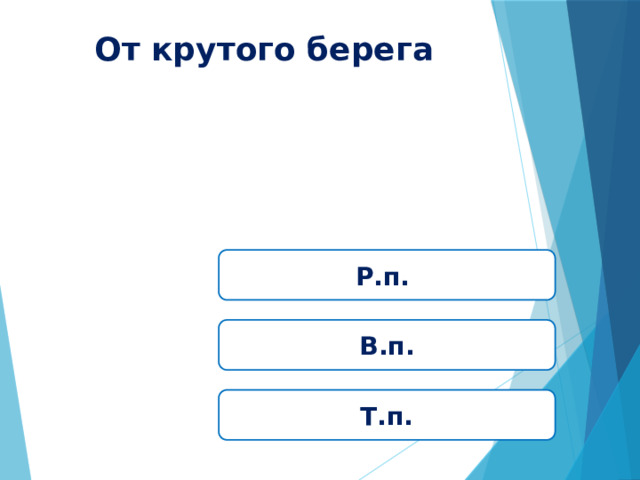 От крутого берега

Р.п.

В.п.

Т.п.